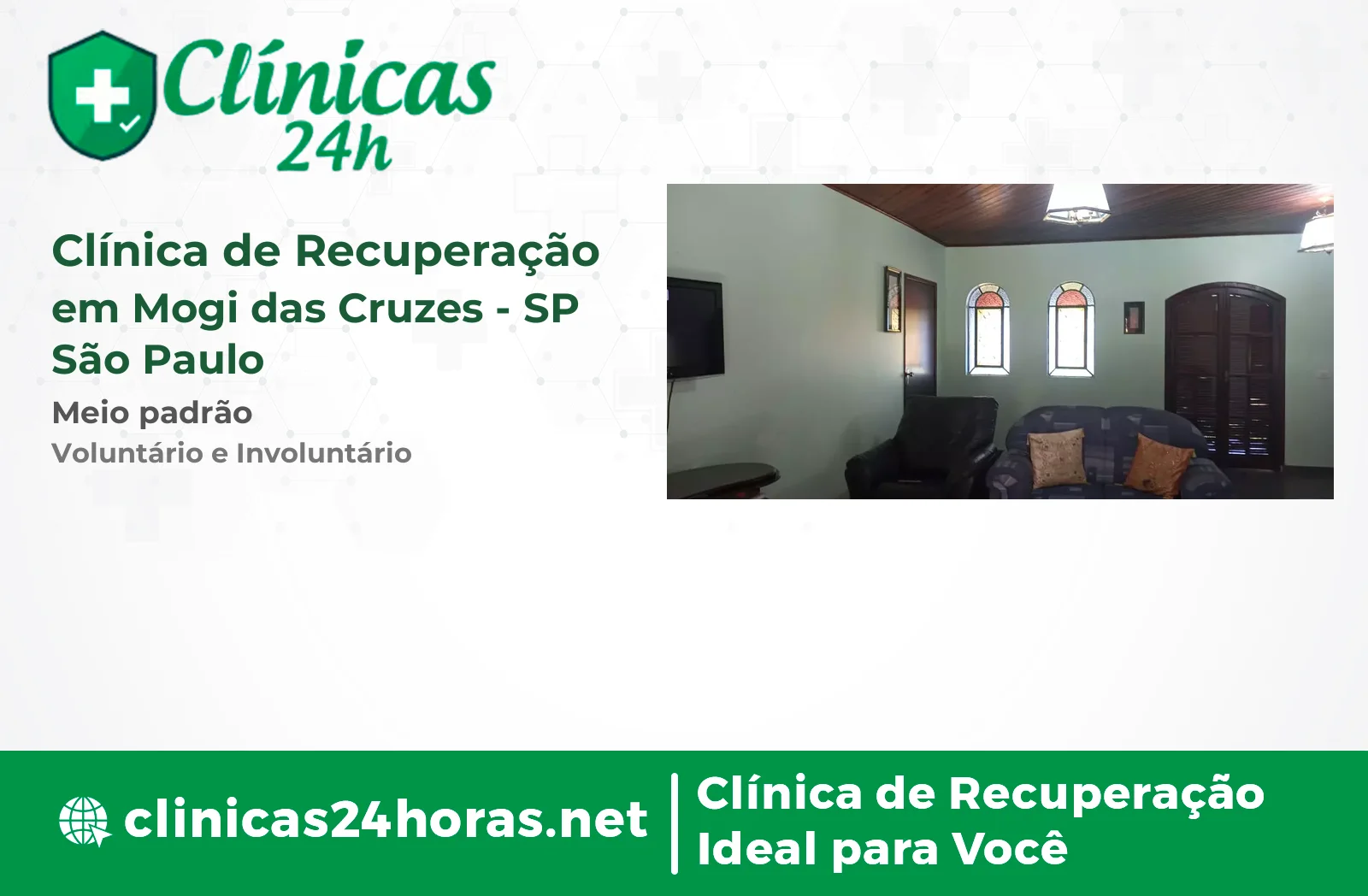 Clínicas 24h

Clínica de Recuperação em Mogi das Cruzes - SP São Paulo

Meio padrão

Voluntário e Involuntário

clinicas24horas.net

Clínica de Recuperação Ideal para Você